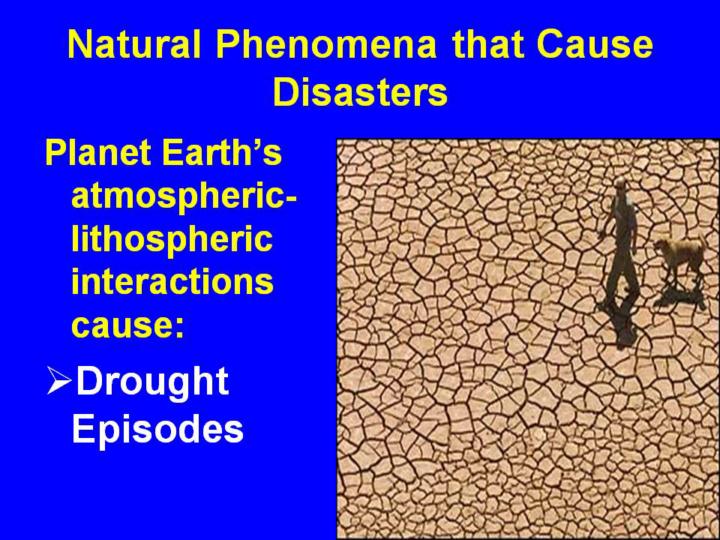 Natural Phenomena that Cause Disasters

Planet Earth's atmospheric-lithospheric interactions cause:

➢Drought Episodes